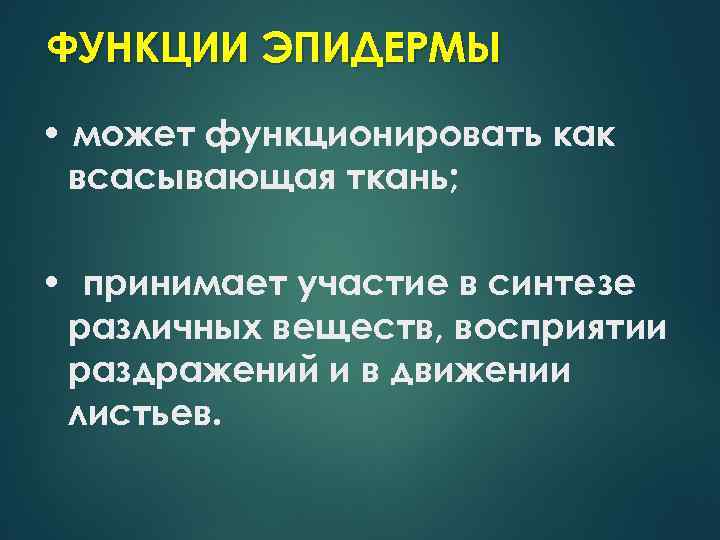 ФУНКЦИИ ЭПИДЕРМЫ

• может функционировать как всасывающая ткань;

• принимает участие в синтезе различных веществ, восприятии раздражений и в движении листьев.